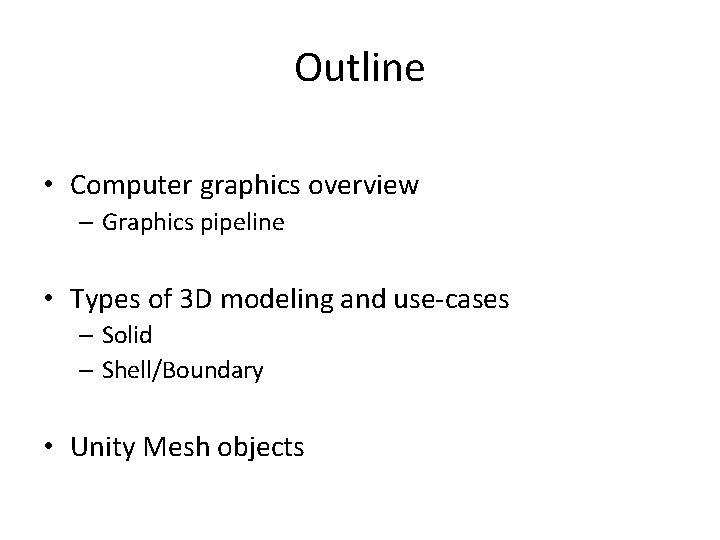 Outline

• Computer graphics overview
– Graphics pipeline

• Types of 3D modeling and use-cases
– Solid
– Shell/Boundary

• Unity Mesh objects